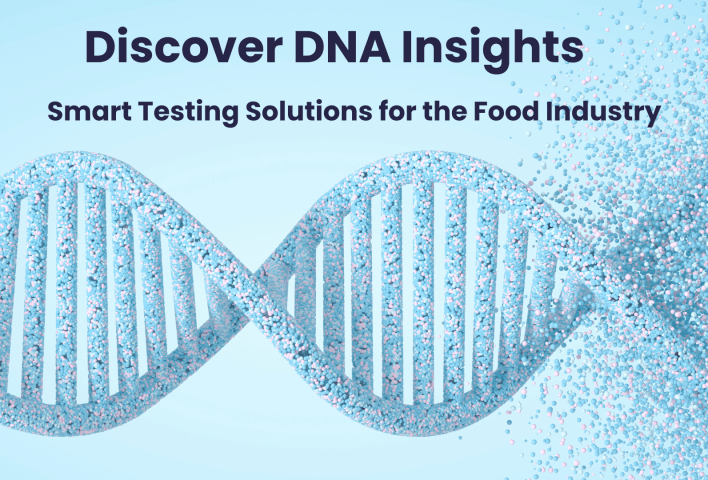 Discover DNA Insights

Smart Testing Solutions for the Food Industry